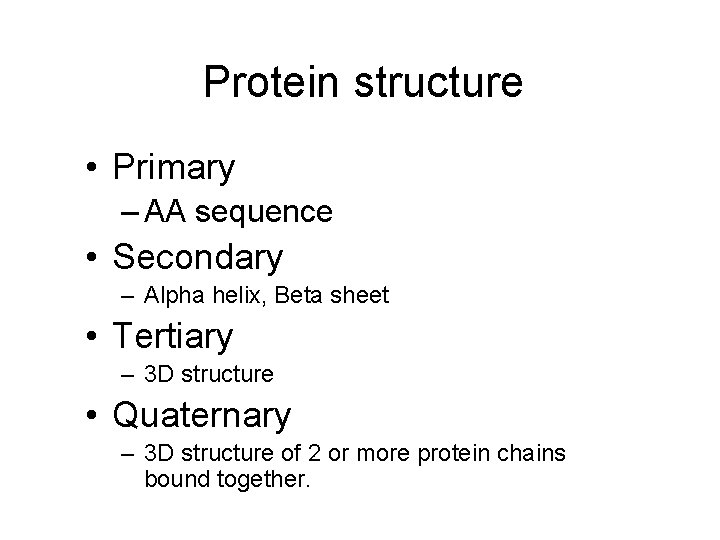 Protein structure

• Primary
– AA sequence
• Secondary
– Alpha helix, Beta sheet
• Tertiary
– 3D structure
• Quaternary
– 3D structure of 2 or more protein chains bound together.